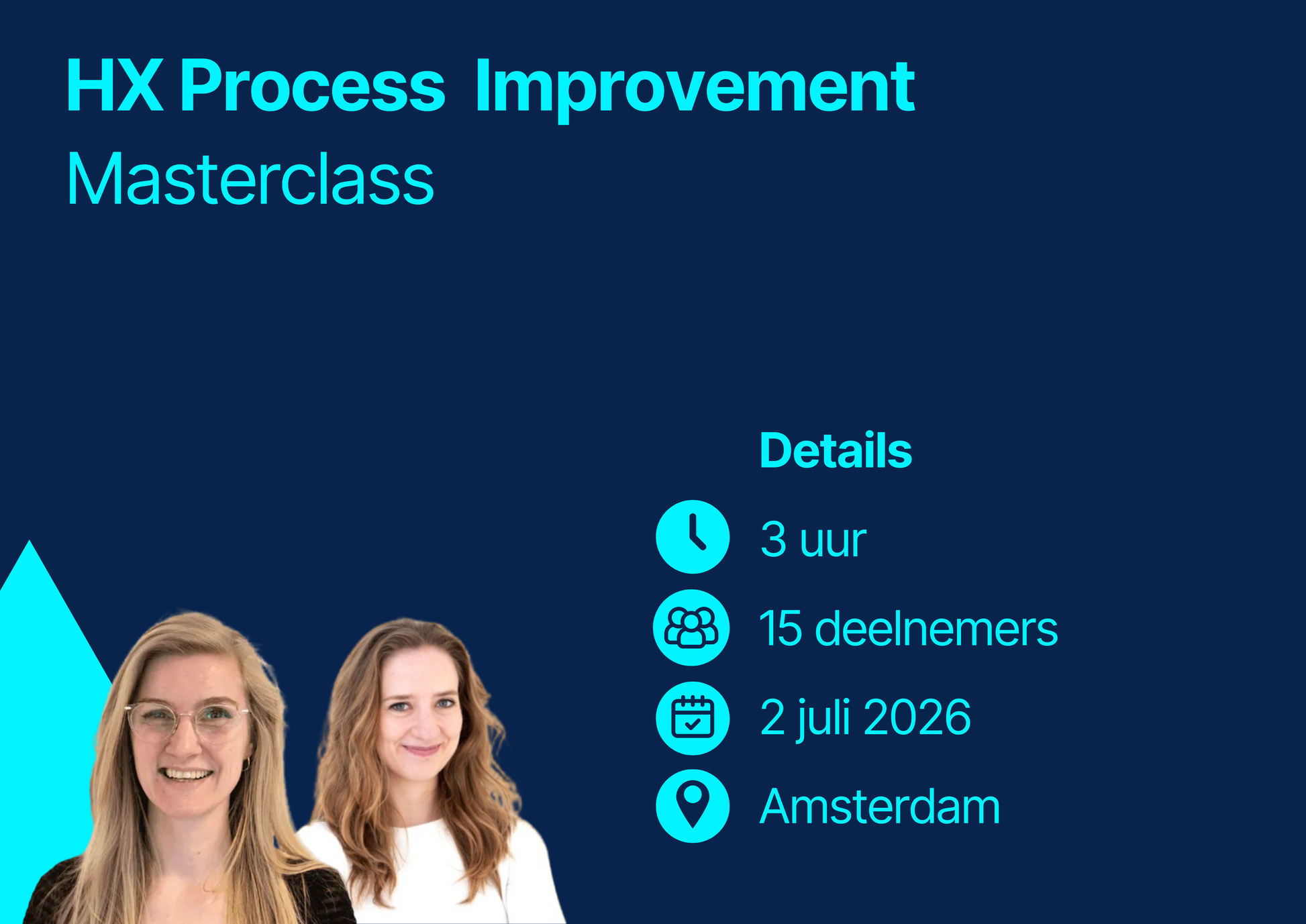 HX Process Improvement
Masterclass

Details

3 uur

15 deelnemers

2 juli 2026

Amsterdam